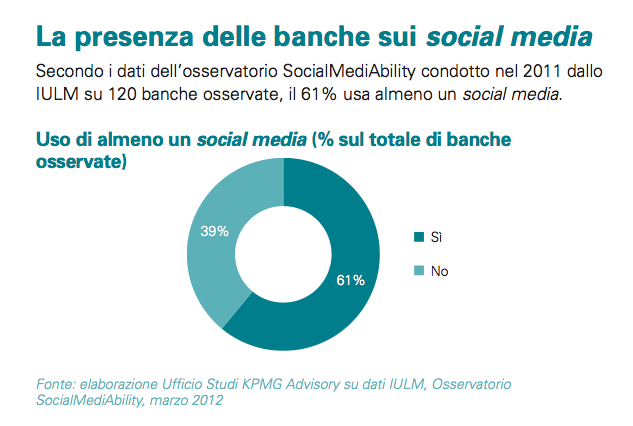 La presenza delle banche sui social media

Secondo i dati dell'osservatorio SocialMediAbility condotto nel 2011 dallo IULM su 120 banche osservate, il 61% usa almeno un social media.

Uso di almeno un social media (% sul totale di banche osservate)

39%

61%

Sì

No

Fonte: elaborazione Ufficio Studi KPMG Advisory su dati IULM, Osservatorio SocialMediAbility, marzo 2012